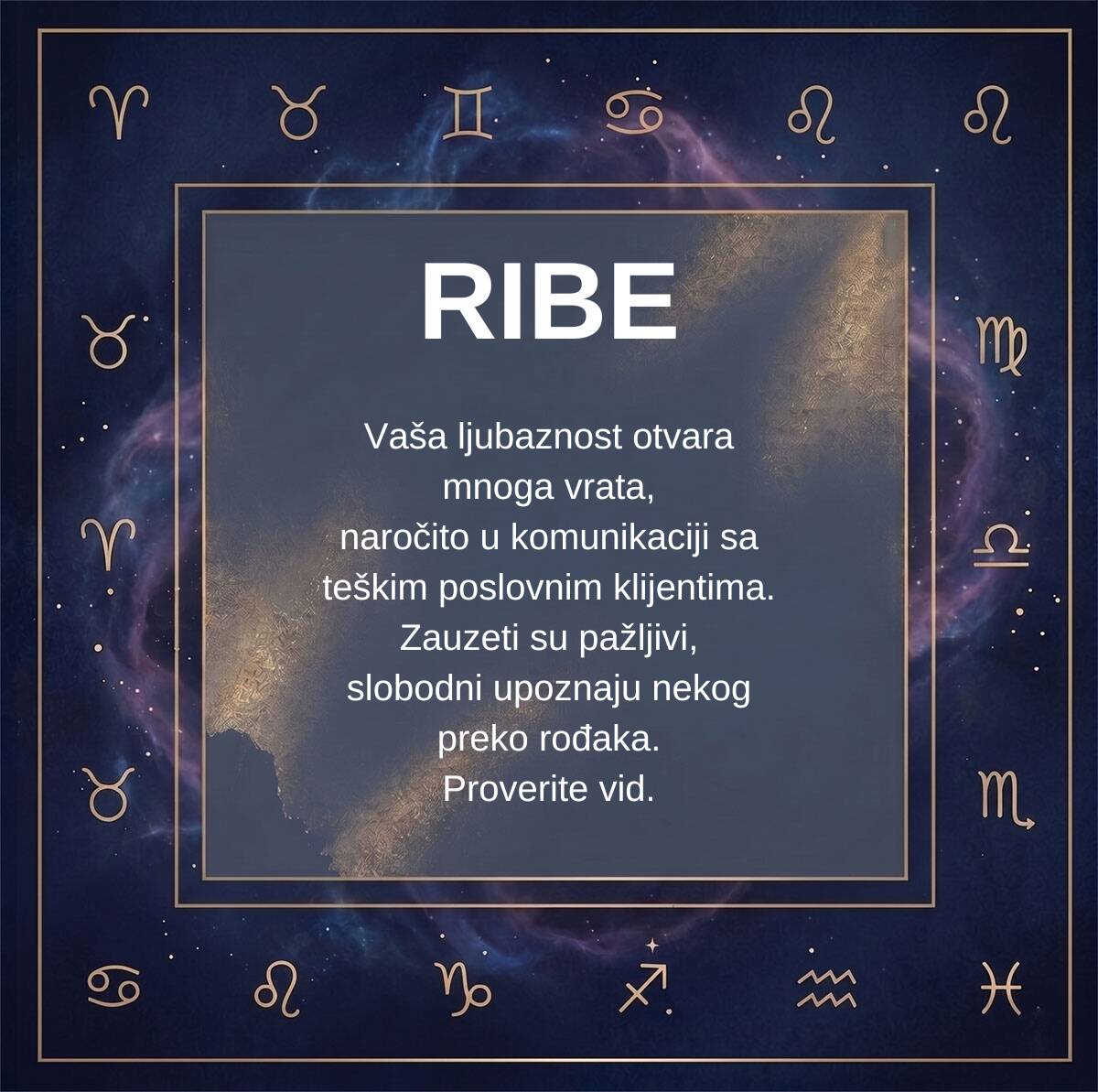 RIBE

Vaša ljubaznost otvara mnoga vrata, naročito u komunikaciji sa teškim poslovnim klijentima. Zauzeti su pažljivi, slobodni upoznaju nekog preko rođaka. Proverite vid.